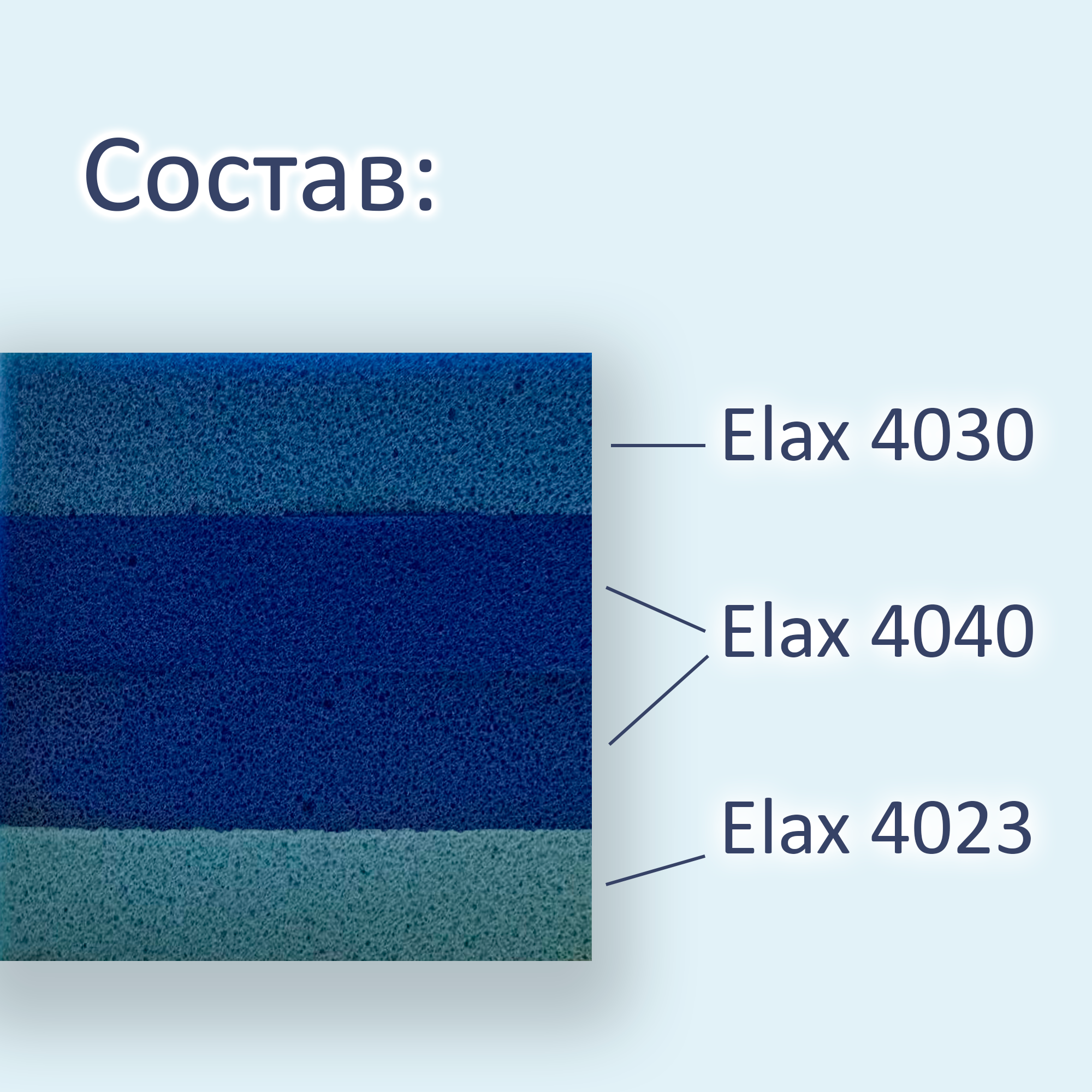 Состав:

Elax 4030

Elax 4040

Elax 4023